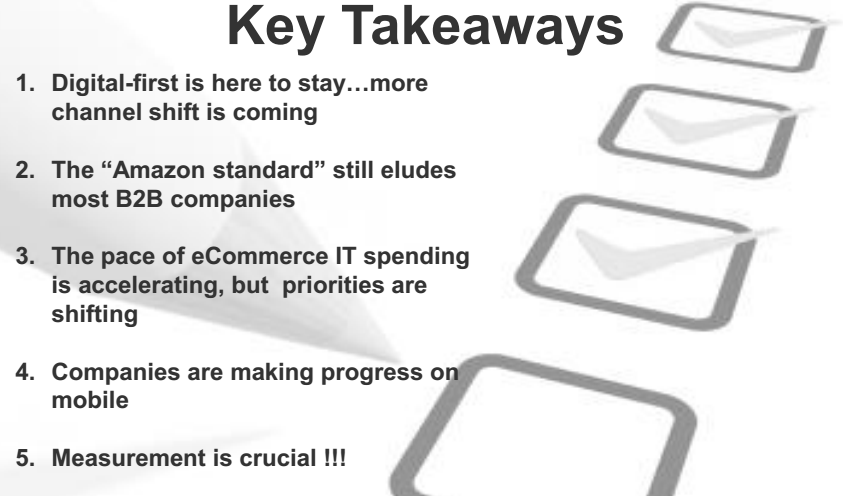 Key Takeaways

1. Digital-first is here to stay…more channel shift is coming

2. The “Amazon standard” still eludes most B2B companies

3. The pace of eCommerce IT spending is accelerating, but priorities are shifting

4. Companies are making progress on mobile

5. Measurement is crucial !!!